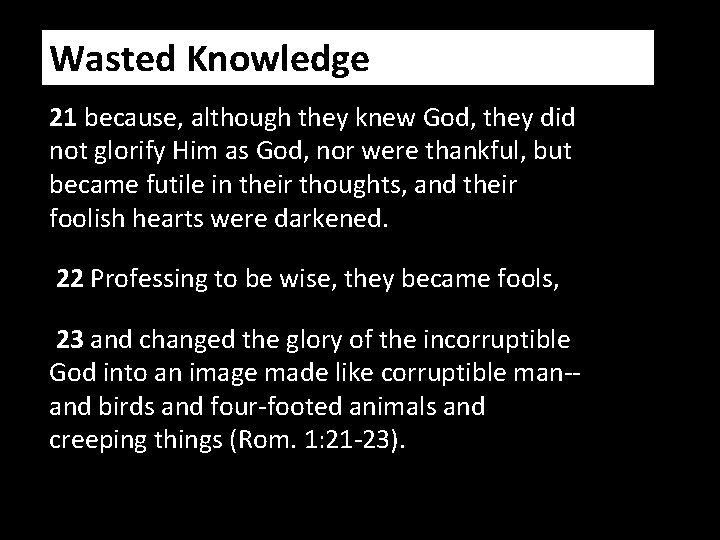 Wasted Knowledge

21 because, although they knew God, they did not glorify Him as God, nor were thankful, but became futile in their thoughts, and their foolish hearts were darkened.

22 Professing to be wise, they became fools,

23 and changed the glory of the incorruptible God into an image made like corruptible man-- and birds and four-footed animals and creeping things (Rom. 1:21-23).